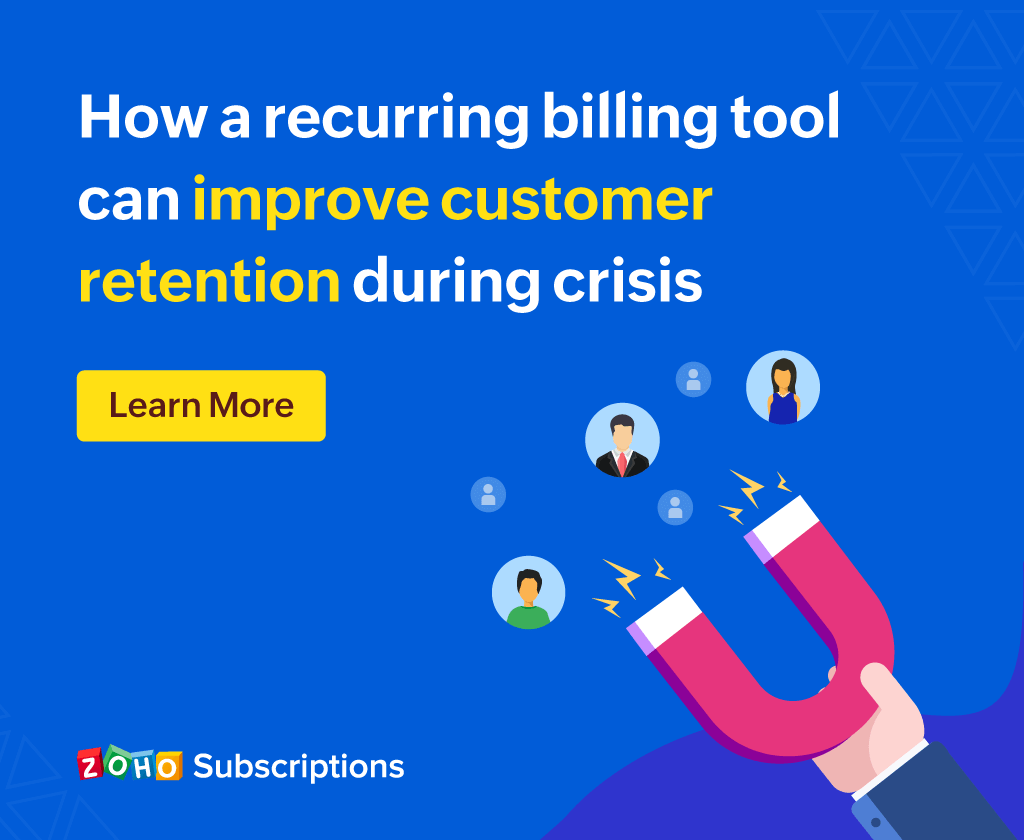 How a recurring billing tool can improve customer retention during crisis

Learn More

ZOHO Subscriptions